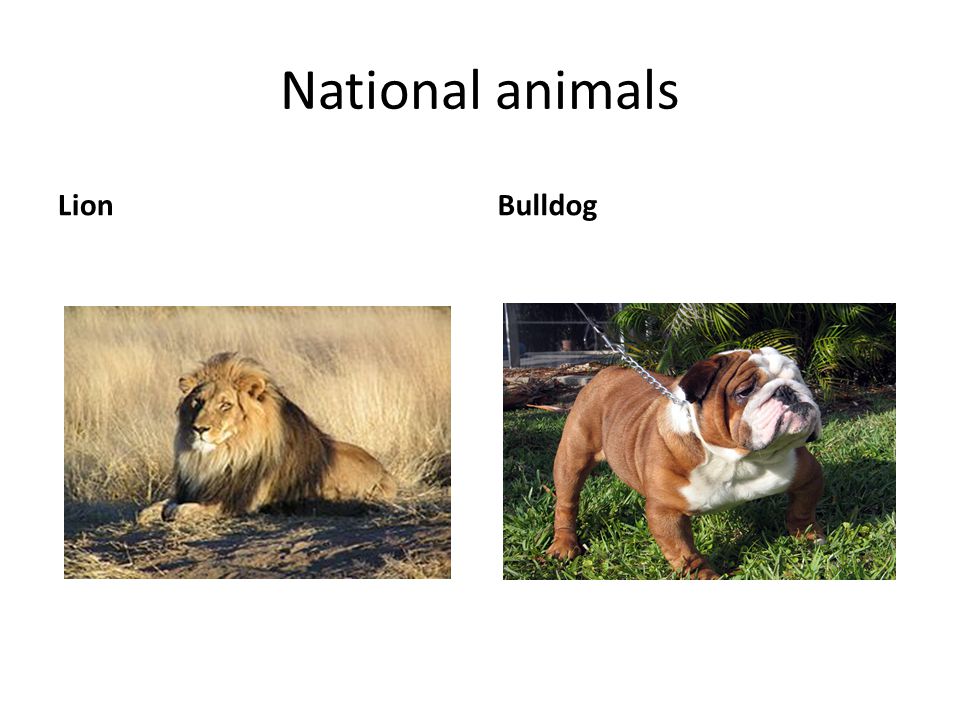 National animals

Lion

Bulldog